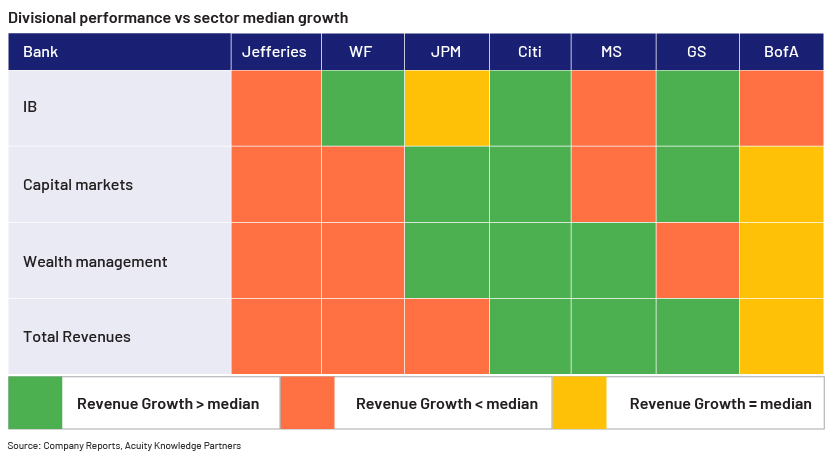 Divisional performance vs sector median growth

| Bank | Jefferies | WF | JPM | Citi | MS | GS | BofA |
|---|---|---|---|---|---|---|---|
| IB | | | | | | | |
| Capital markets | | | | | | | |
| Wealth management | | | | | | | |
| Total Revenues | | | | | | | |

Revenue Growth > median

Revenue Growth < median

Revenue Growth = median

Source: Company Reports, Acuity Knowledge Partners